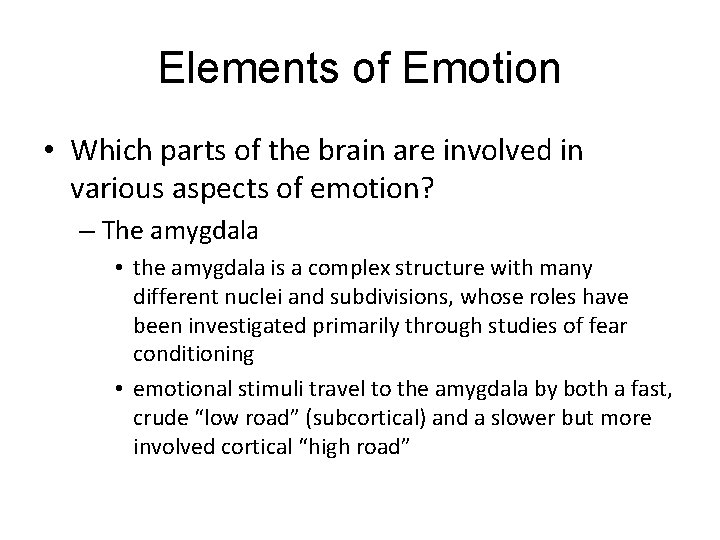 Elements of Emotion

• Which parts of the brain are involved in various aspects of emotion?

– The amygdala

• the amygdala is a complex structure with many different nuclei and subdivisions, whose roles have been investigated primarily through studies of fear conditioning

• emotional stimuli travel to the amygdala by both a fast, crude “low road” (subcortical) and a slower but more involved cortical “high road”